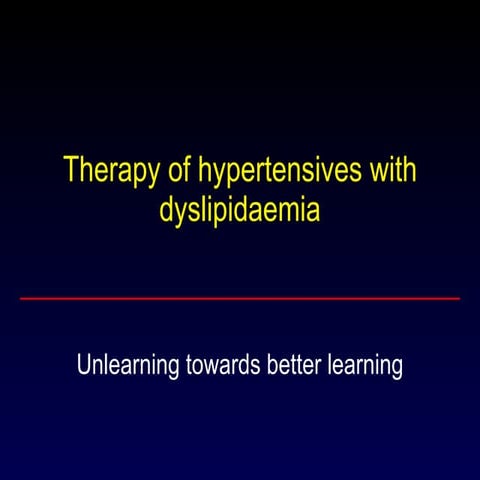 Therapy of hypertensives with dyslipidaemia

Unlearning towards better learning